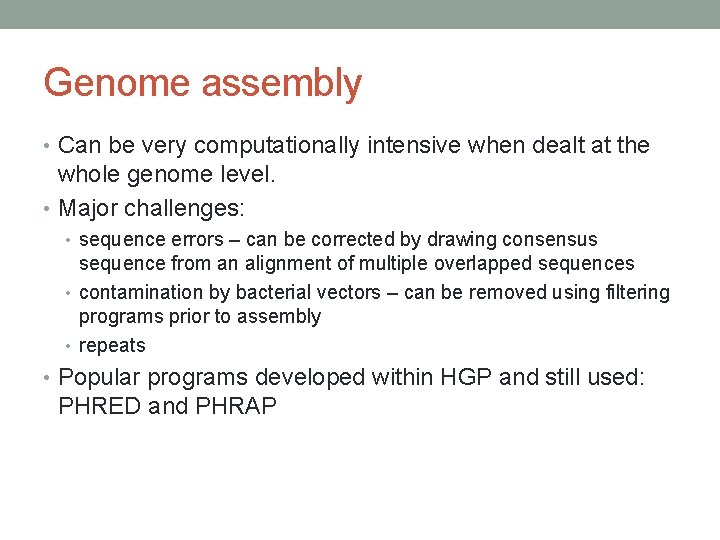 Genome assembly

• Can be very computationally intensive when dealt at the whole genome level.
• Major challenges:
  • sequence errors – can be corrected by drawing consensus sequence from an alignment of multiple overlapped sequences
  • contamination by bacterial vectors – can be removed using filtering programs prior to assembly
  • repeats
• Popular programs developed within HGP and still used: PHRED and PHRAP